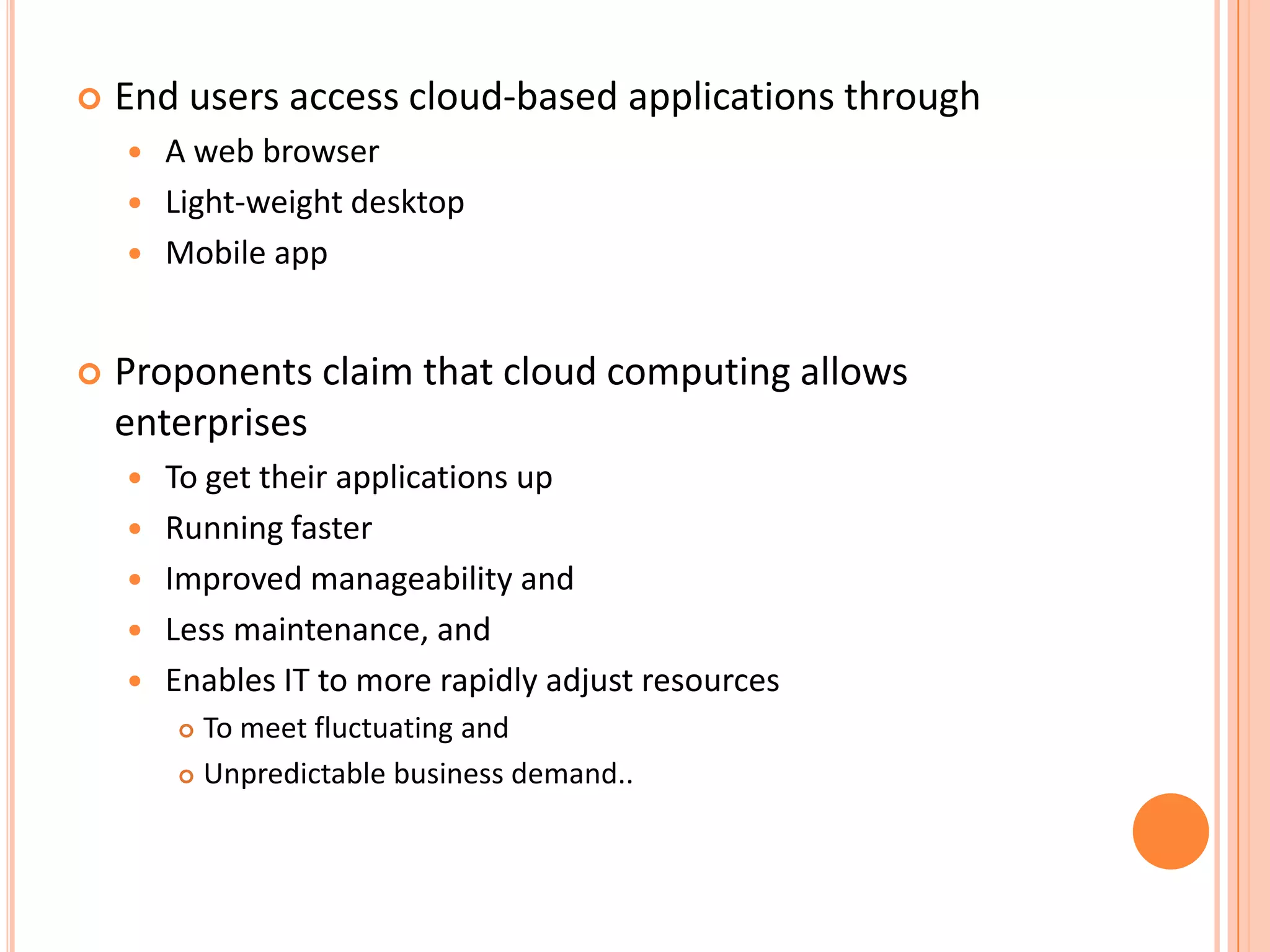 End users access cloud-based applications through

A web browser

Light-weight desktop

Mobile app

Proponents claim that cloud computing allows enterprises

To get their applications up

Running faster

Improved manageability and

Less maintenance, and

Enables IT to more rapidly adjust resources

To meet fluctuating and

Unpredictable business demand..